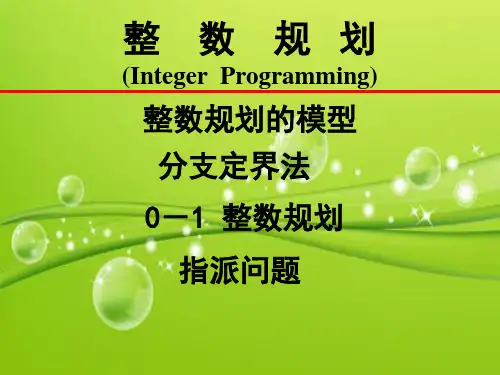 整 数 规 划
(Integer Programming)

整数规划的模型

分支定界法

0－1 整数规划

指派问题